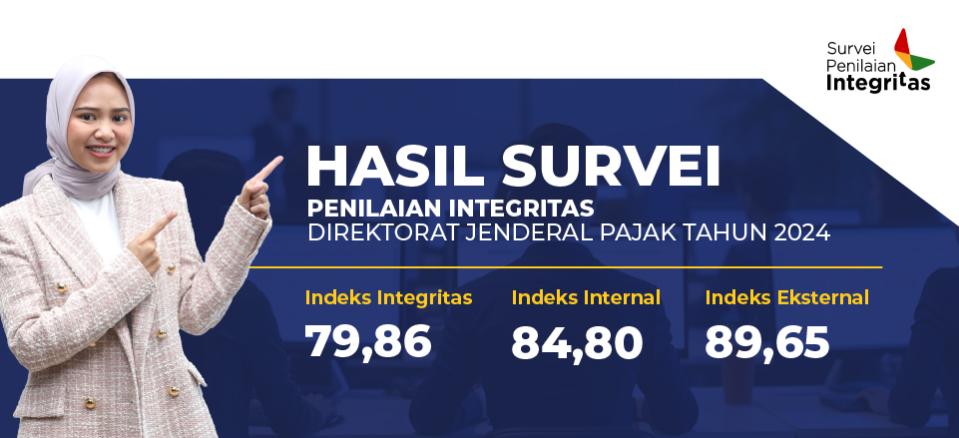 Survei Penilaian Integritas

HASIL SURVEI
PENILAIAN INTEGRITAS
DIREKTORAT JENDERAL PAJAK TAHUN 2024

Indeks Integritas
79,86

Indeks Internal
84,80

Indeks Eksternal
89,65